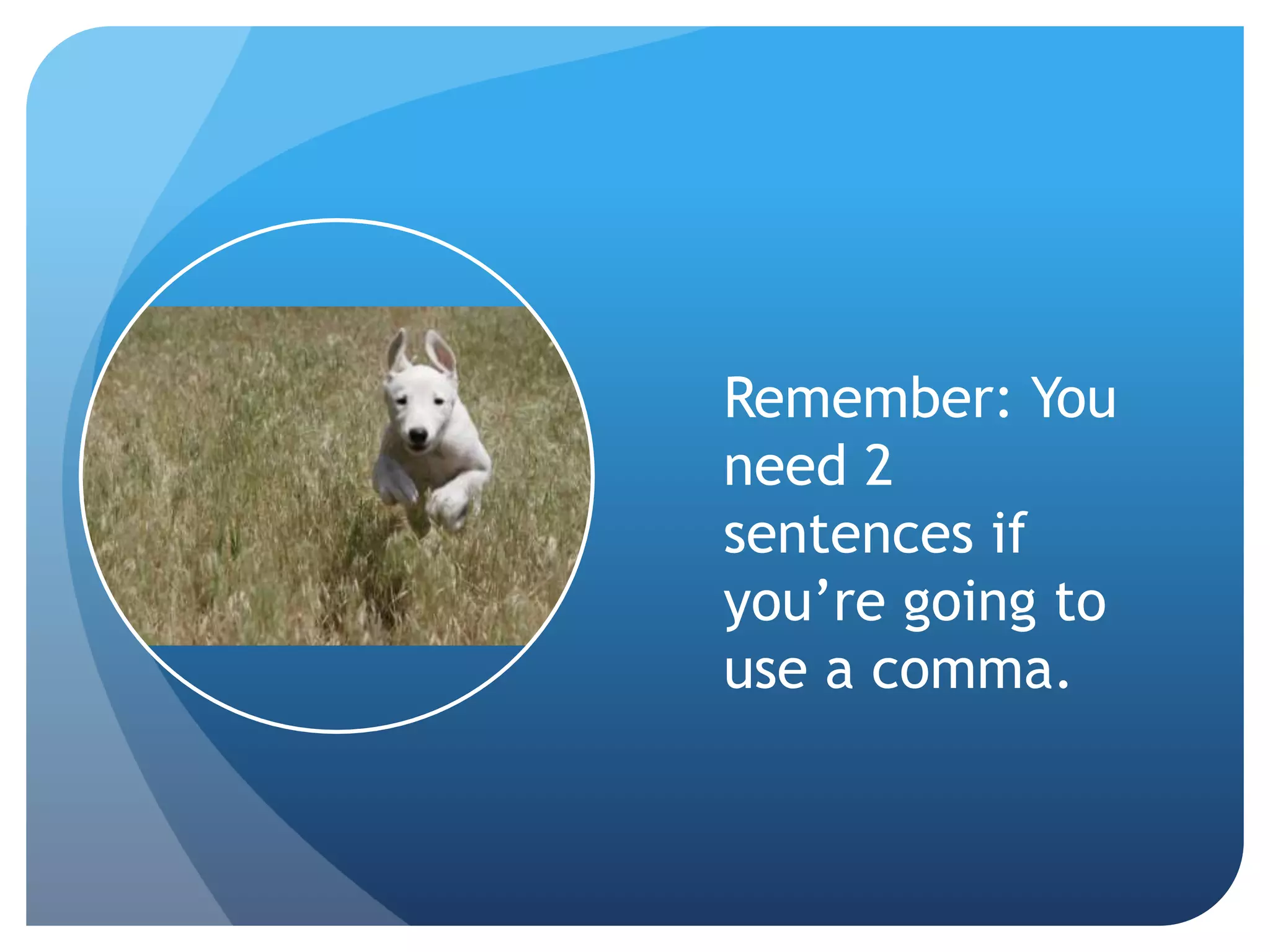 Remember: You need 2 sentences if you’re going to use a comma.